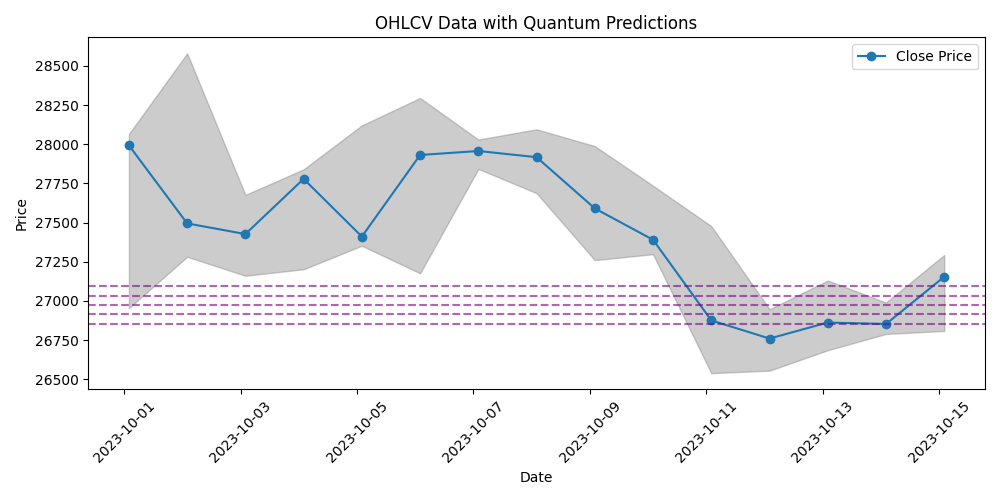 OHLCV Data with Quantum Predictions

Close Price

Price

28500
28250
28000
27750
27500
27250
27000
26750
26500

2023-10-01
2023-10-03
2023-10-05
2023-10-07
2023-10-09
2023-10-11
2023-10-13
2023-10-15

Date